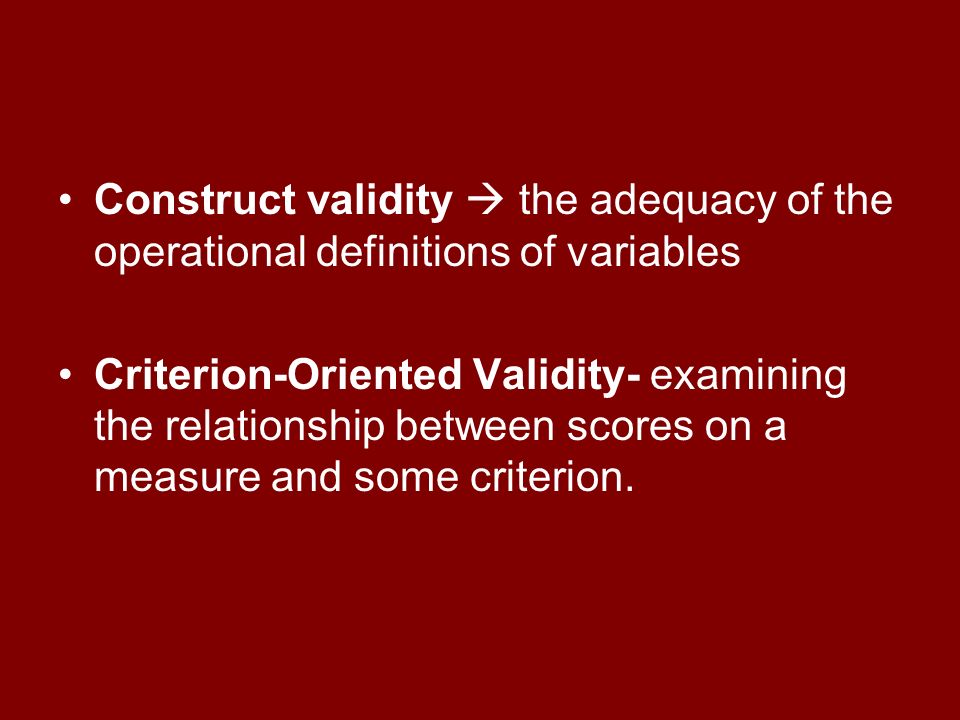 • Construct validity → the adequacy of the operational definitions of variables

• Criterion-Oriented Validity- examining the relationship between scores on a measure and some criterion.